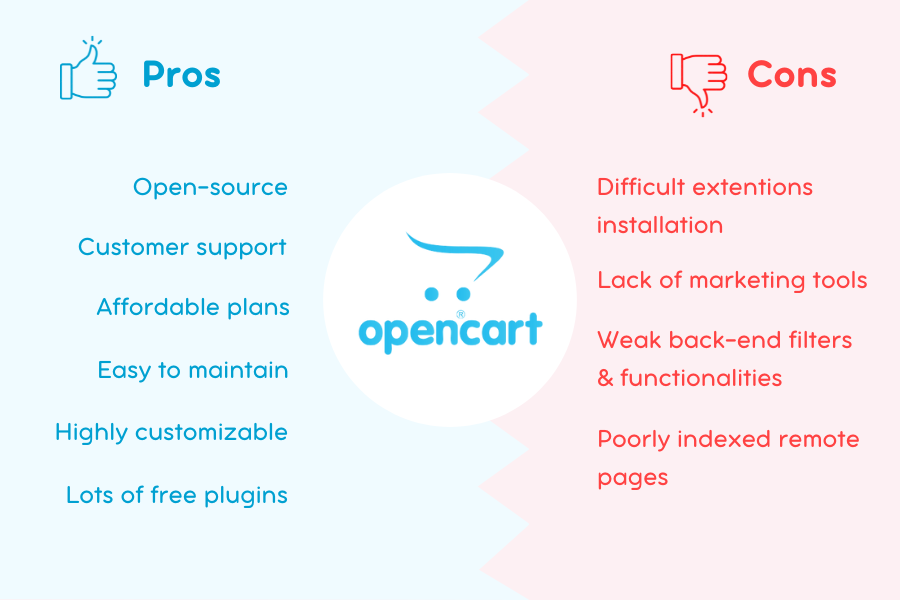 Pros

Open-source

Customer support

Affordable plans

Easy to maintain

Highly customizable

Lots of free plugins

opencart®

Cons

Difficult extentions installation

Lack of marketing tools

Weak back-end filters & functionalities

Poorly indexed remote pages